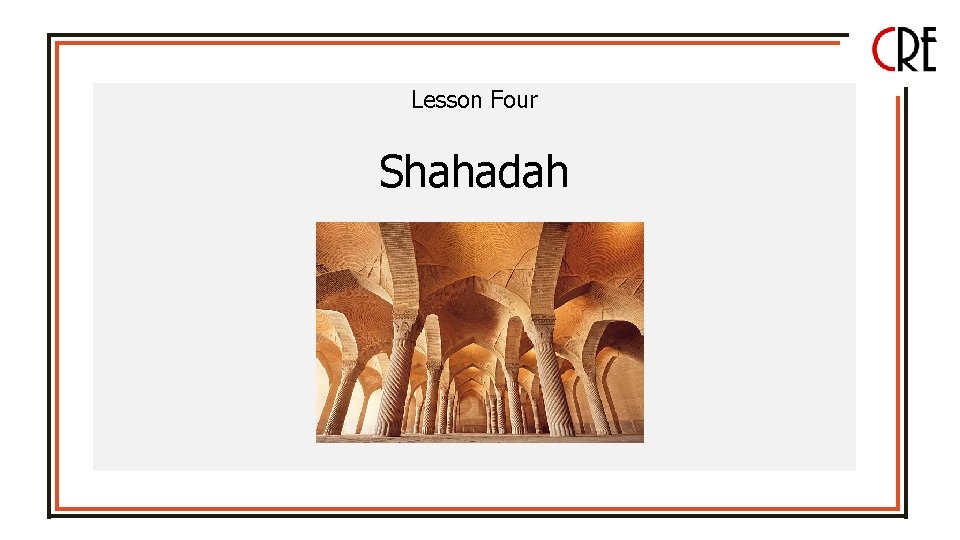 CRE

Lesson Four

Shahadah